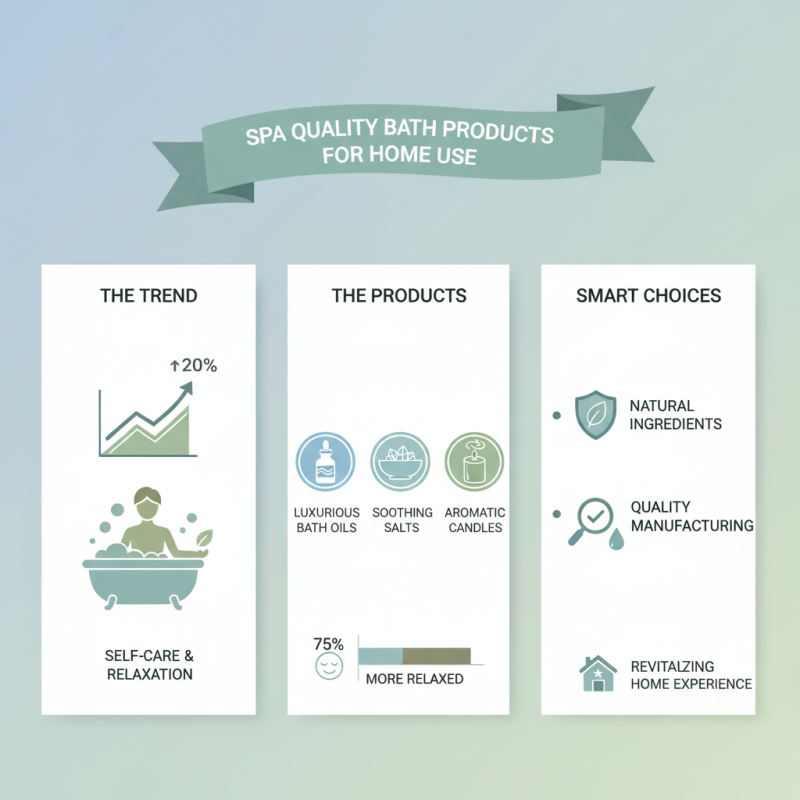 SPA QUALITY BATH PRODUCTS FOR HOME USE

THE TREND

↑20%

SELF-CARE & RELAXATION

THE PRODUCTS

LUXURIOUS BATH OILS

SOOTHING SALTS

AROMATIC CANDLES

75%

MORE RELAXED

SMART CHOICES

NATURAL INGREDIENTS

QUALITY MANUFACTURING

REVITALZING HOME EXPERIENCE